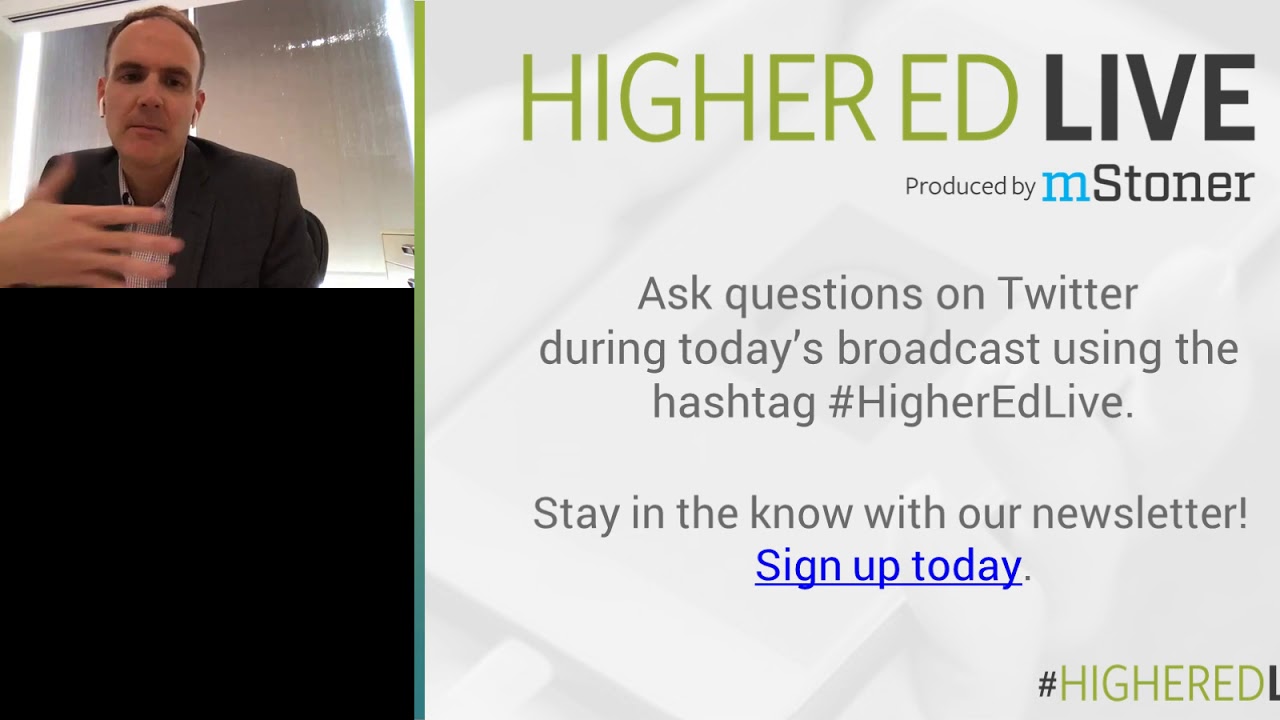 HIGHER ED LIVE
Produced by mStoner

Ask questions on Twitter during today's broadcast using the hashtag #HigherEdLive.

Stay in the know with our newsletter! Sign up today.

#HIGHEREDL